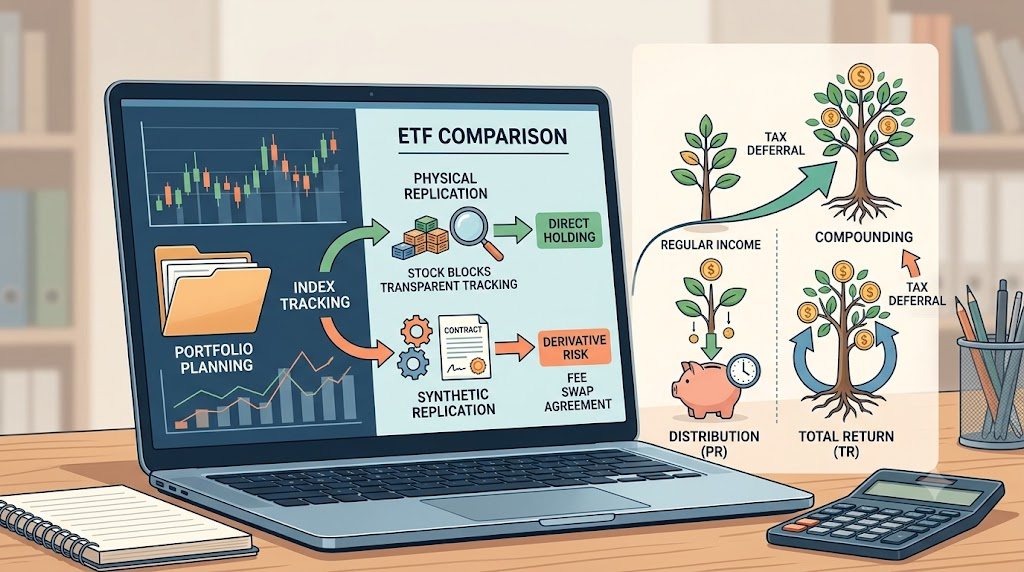 ETF COMPARISON

PORTFOLIO PLANNING

INDEX TRACKING

PHYSICAL REPLICATION

STOCK BLOCKS TRANSPARENT TRACKING

DIRECT HOLDING

CONTRACT

SYNTHETIC REPLICATION

DERIVATIVE RISK

FEE SWAP AGREEMENT

TAX DEFERRAL

REGULAR INCOME

COMPOUNDING

TAX DEFERRAL

DISTRIBUTION (PR)

TOTAL RETURN (TR)